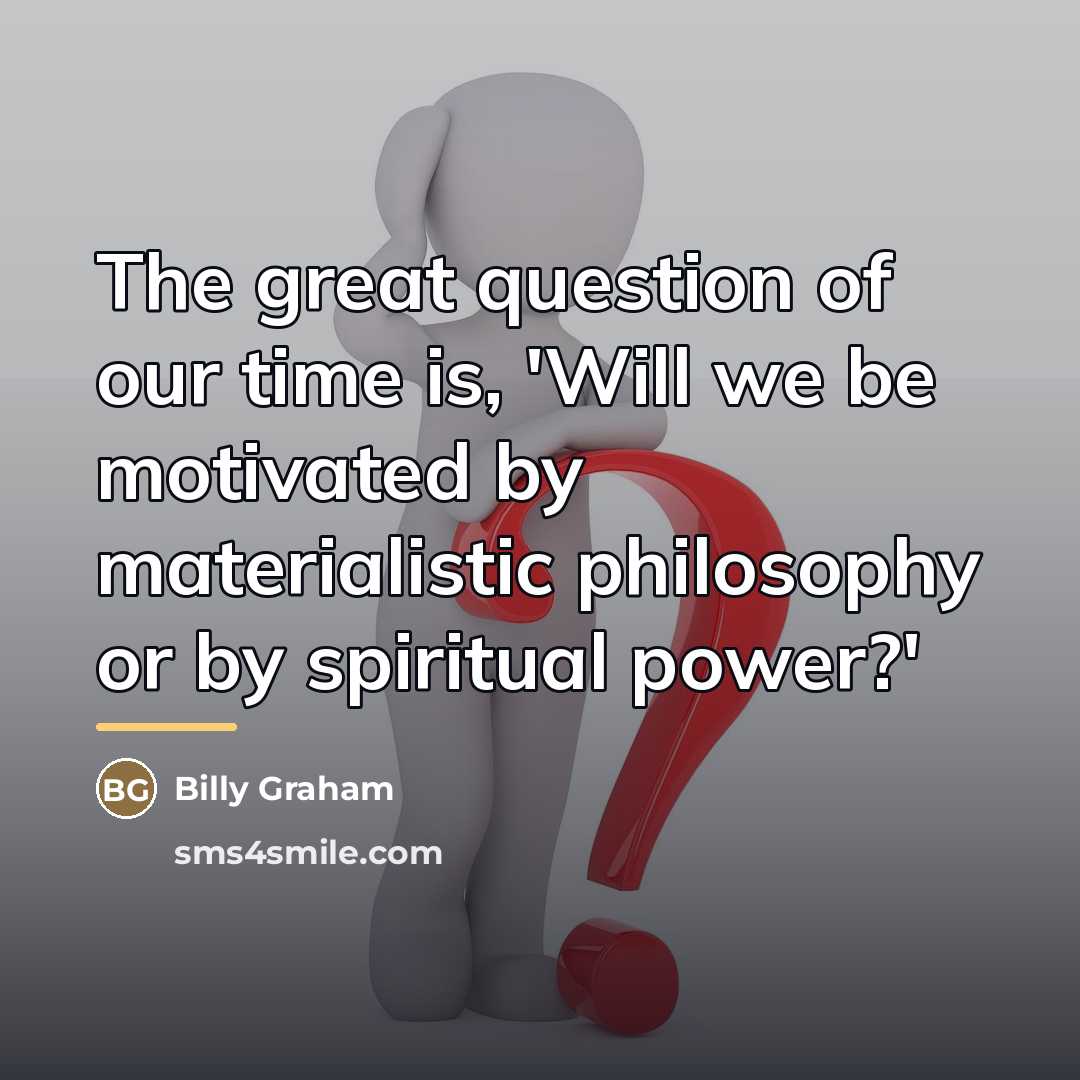 The great question of our time is, 'Will we be motivated by materialistic philosophy or by spiritual power?'

BG Billy Graham

sms4smile.com